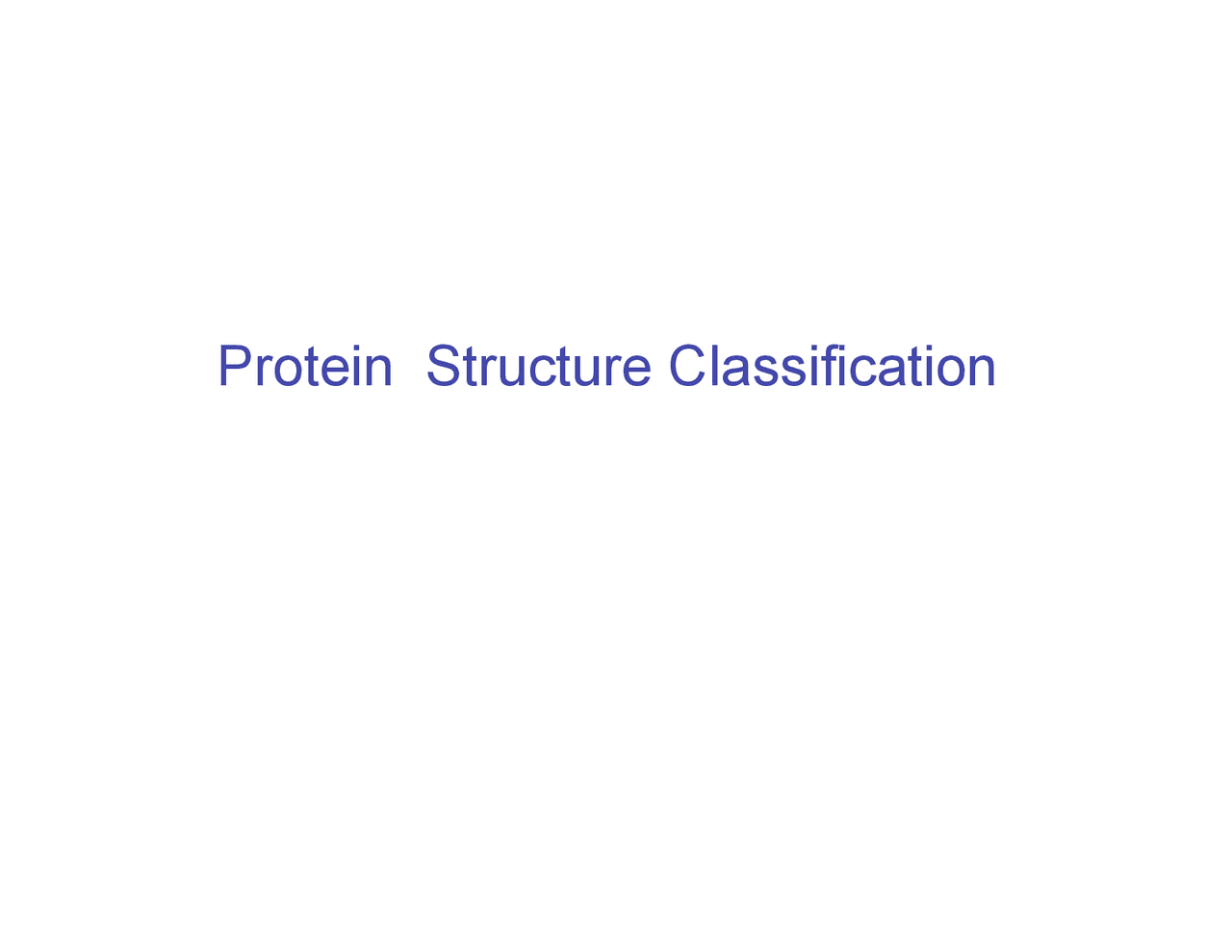 Protein Structure Classification